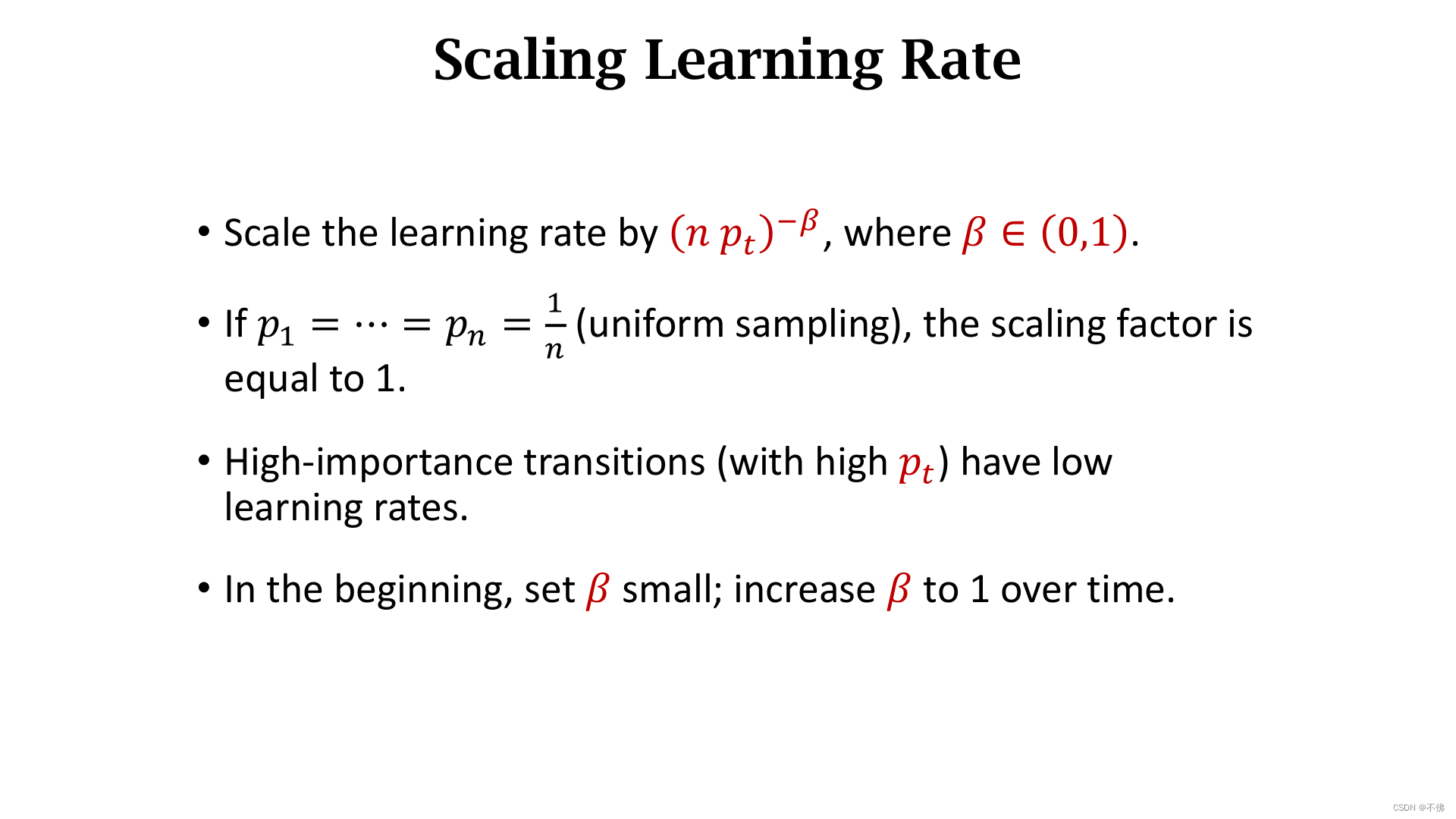 Scaling Learning Rate

• Scale the learning rate by $(n\,p_t)^{-\beta}$, where $\beta \in (0,1)$.

• If $p_1 = \cdots = p_n = \frac{1}{n}$ (uniform sampling), the scaling factor is equal to 1.

• High-importance transitions (with high $p_t$) have low learning rates.

• In the beginning, set $\beta$ small; increase $\beta$ to 1 over time.

CSDN @不佛